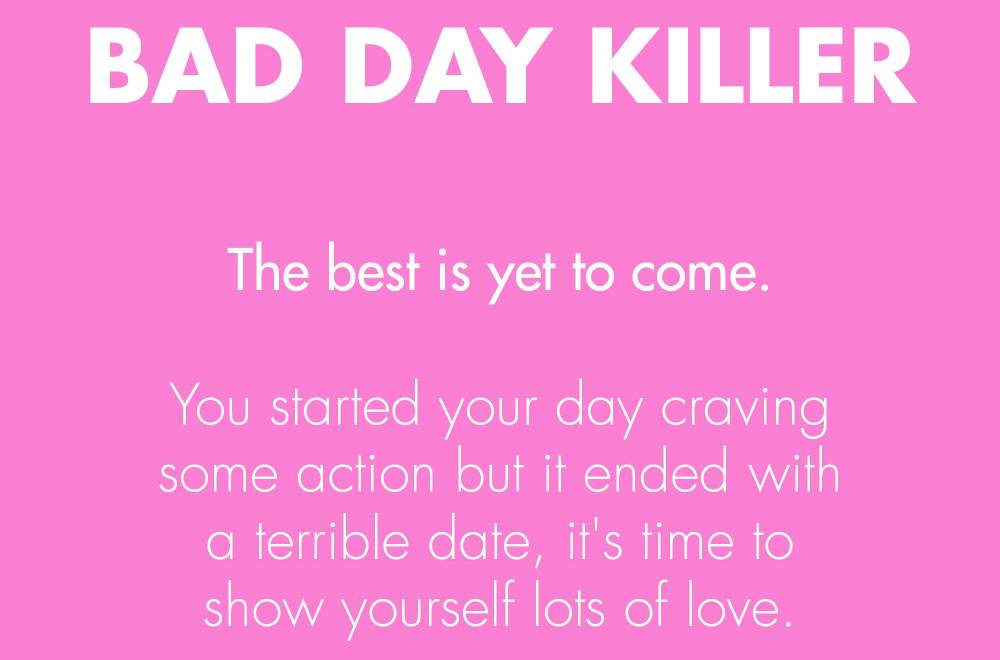 BAD DAY KILLER

The best is yet to come.

You started your day craving some action but it ended with a terrible date, it's time to show yourself lots of love.